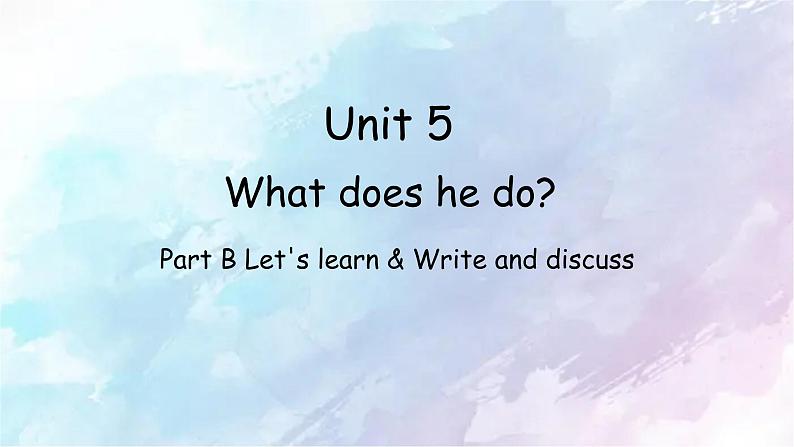 Unit 5

What does he do?

Part B Let's learn & Write and discuss